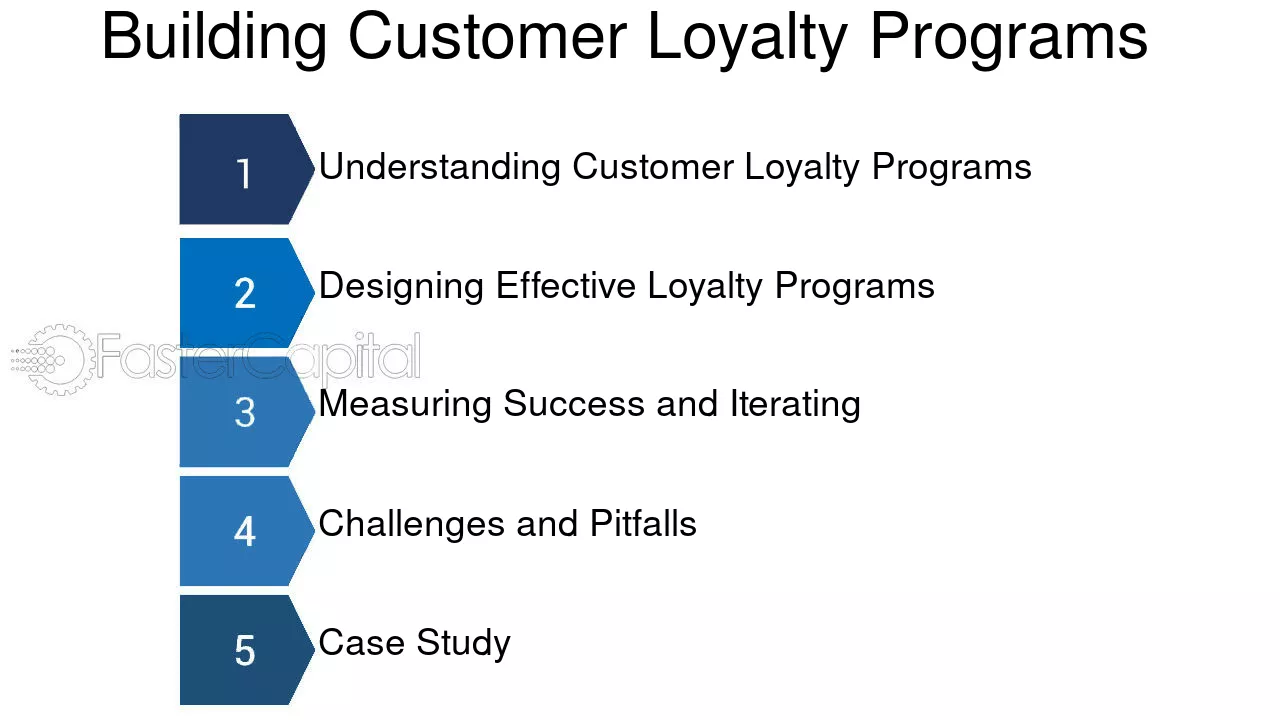 Building Customer Loyalty Programs

1 Understanding Customer Loyalty Programs

2 Designing Effective Loyalty Programs

3 Measuring Success and Iterating

4 Challenges and Pitfalls

5 Case Study

FasterCapital